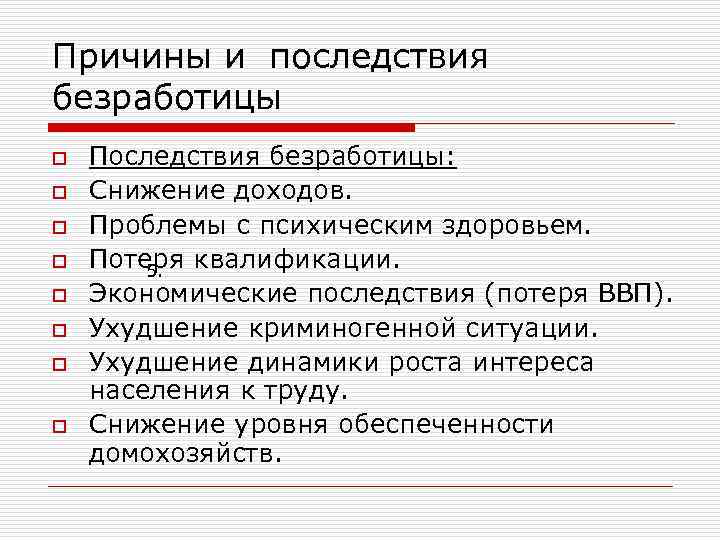 Причины и последствия безработицы

Последствия безработицы:

Снижение доходов.

Проблемы с психическим здоровьем.

Потеря квалификации.

5.

Экономические последствия (потеря ВВП).

Ухудшение криминогенной ситуации.

Ухудшение динамики роста интереса населения к труду.

Снижение уровня обеспеченности домохозяйств.